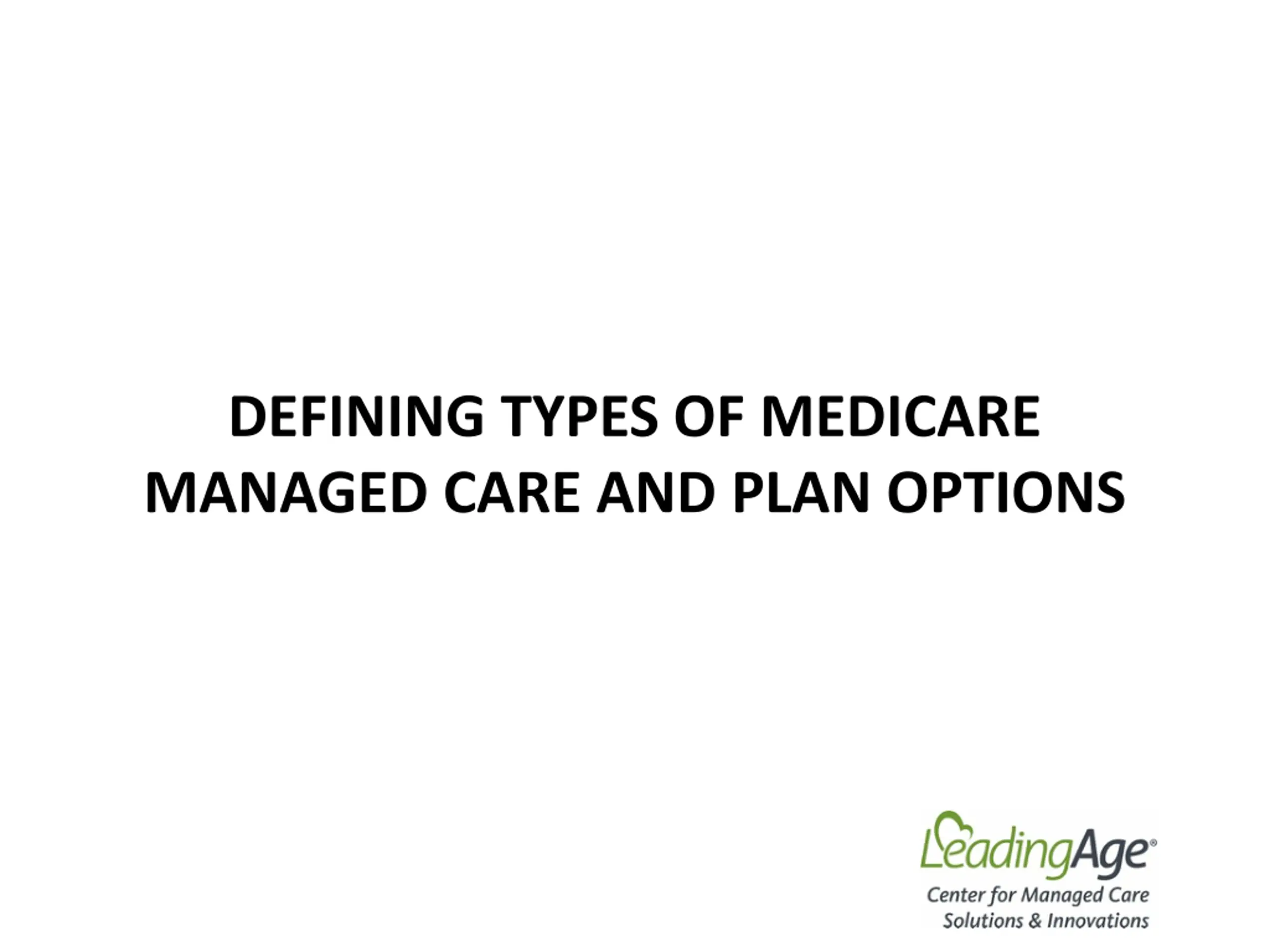 DEFINING TYPES OF MEDICARE MANAGED CARE AND PLAN OPTIONS

LeadingAge®
Center for Managed Care
Solutions & Innovations